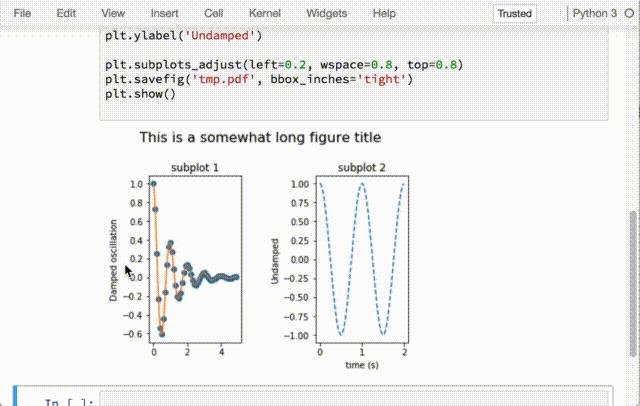 File Edit View Insert Cell Kernel Widgets Help Trusted Python 3

plt.ylabel('Undamped')

plt.subplots_adjust(left=0.2, wspace=0.8, top=0.8)
plt.savefig('tmp.pdf', bbox_inches='tight')
plt.show()

This is a somewhat long figure title

subplot 1

Damped oscillation

1.0
0.8
0.6
0.4
0.2
0.0
−0.2
−0.4
−0.6

0 2 4

subplot 2

Undamped

1.00
0.75
0.50
0.25
0.00
−0.25
−0.50
−0.75
−1.00

0 1 2

time (s)

In [ ]: